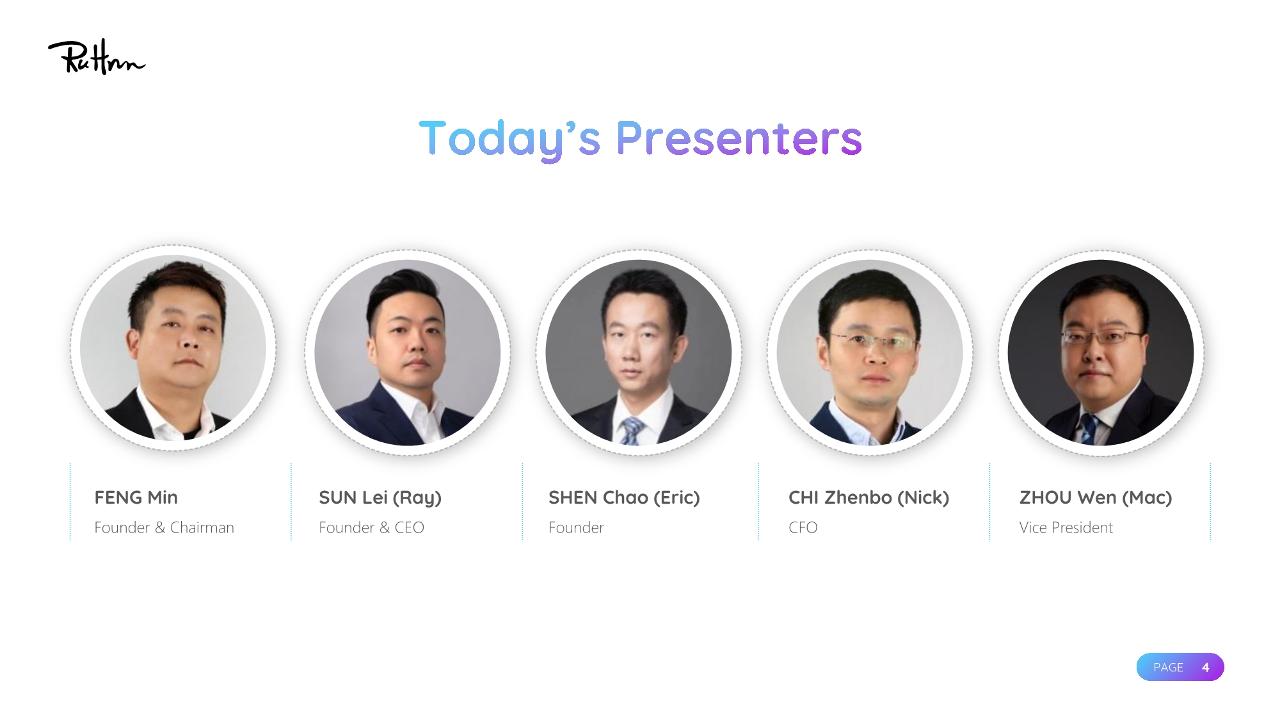 RuHnn

Today's Presenters

FENG Min
Founder & Chairman

SUN Lei (Ray)
Founder & CEO

SHEN Chao (Eric)
Founder

CHI Zhenbo (Nick)
CFO

ZHOU Wen (Mac)
Vice President

PAGE 4